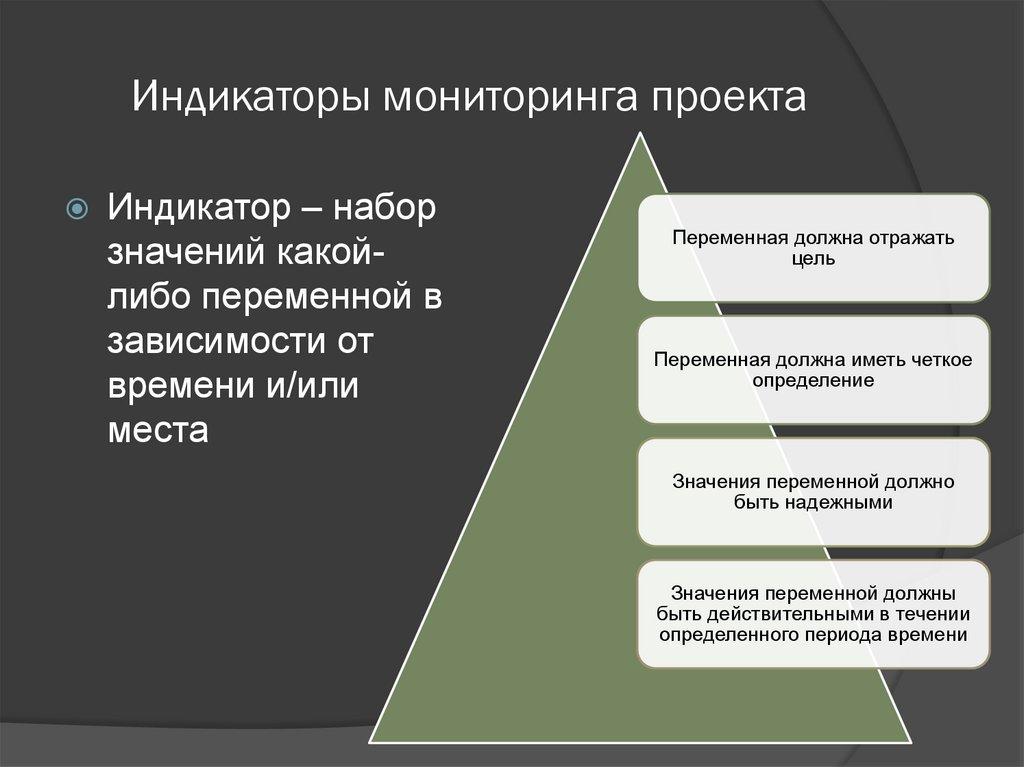 Индикаторы мониторинга проекта

Индикатор – набор значений какой-либо переменной в зависимости от времени и/или места

Переменная должна отражать цель

Переменная должна иметь четкое определение

Значения переменной должно быть надежными

Значения переменной должны быть действительными в течении определенного периода времени